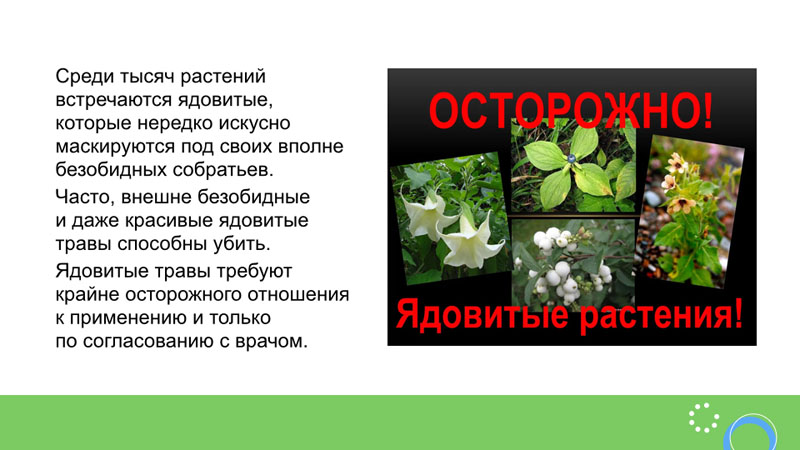 Среди тысяч растений встречаются ядовитые, которые нередко искусно маскируются под своих вполне безобидных собратьев.

Часто, внешне безобидные и даже красивые ядовитые травы способны убить.

Ядовитые травы требуют крайне осторожного отношения к применению и только по согласованию с врачом.

ОСТОРОЖНО!

Ядовитые растения!